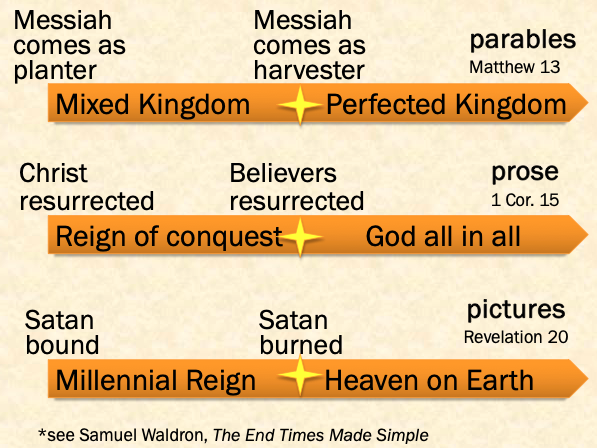 Messiah comes as planter

Messiah comes as harvester

parables
Matthew 13

Mixed Kingdom

Perfected Kingdom

Christ resurrected

Believers resurrected

prose
1 Cor. 15

Reign of conquest

God all in all

Satan bound

Satan burned

pictures
Revelation 20

Millennial Reign

Heaven on Earth

*see Samuel Waldron, The End Times Made Simple